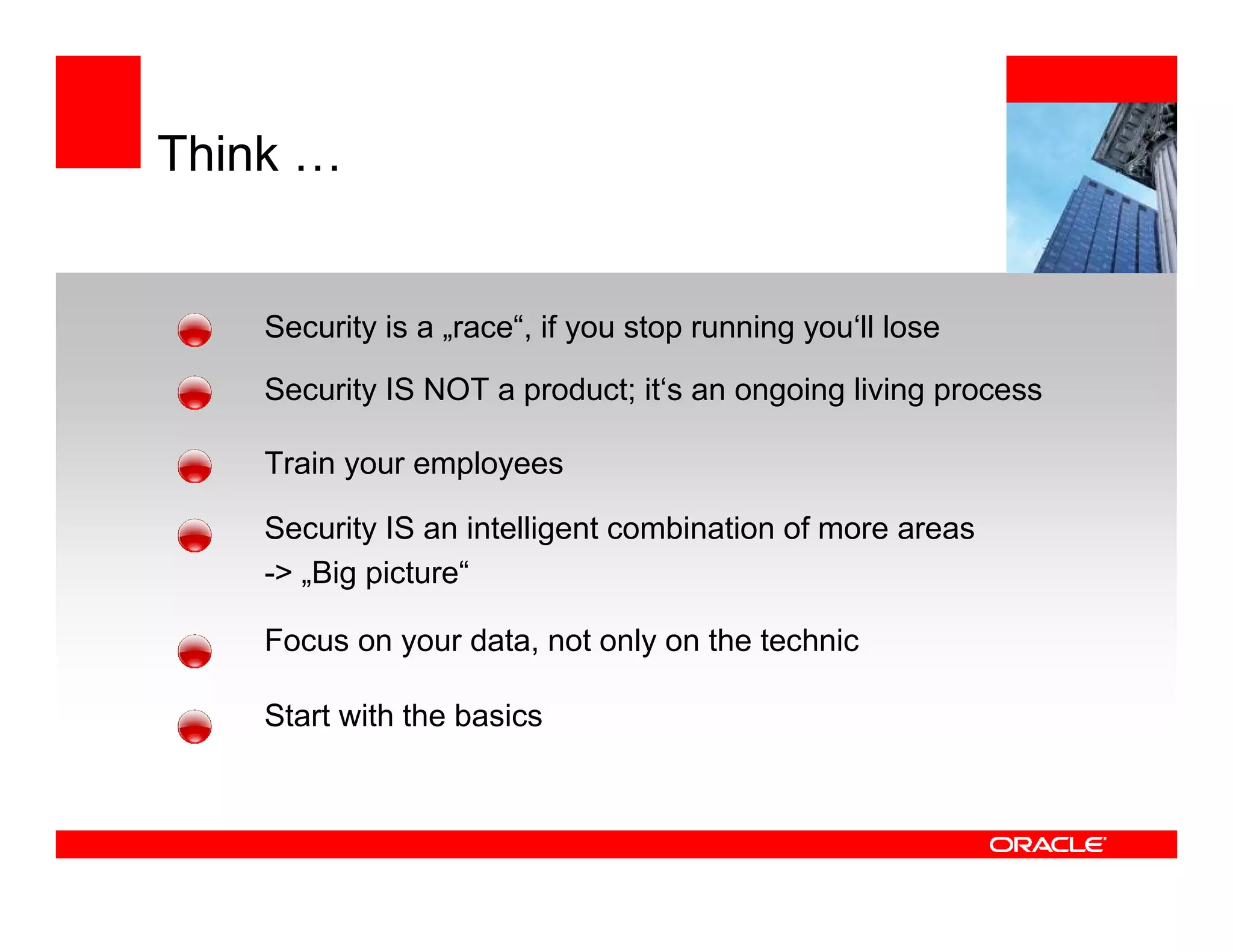 Think …

Security is a „race“, if you stop running you‘ll lose

Security IS NOT a product; it‘s an ongoing living process

Train your employees

Security IS an intelligent combination of more areas
-> „Big picture“

Focus on your data, not only on the technic

Start with the basics

ORACLE